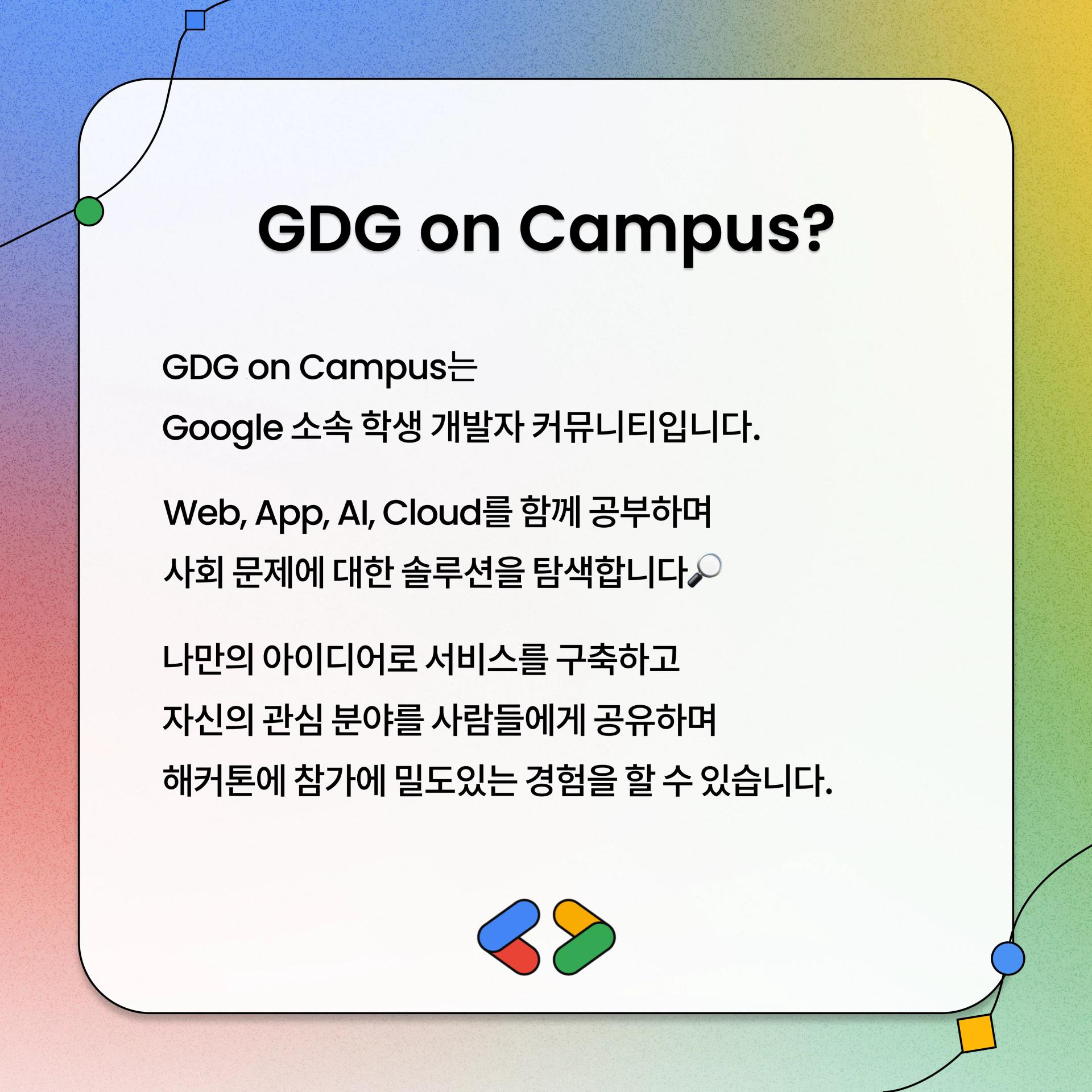 GDG on Campus?

GDG on Campus는
Google 소속 학생 개발자 커뮤니티입니다.

Web, App, AI, Cloud를 함께 공부하며
사회 문제에 대한 솔루션을 탐색합니다🔎

나만의 아이디어로 서비스를 구축하고
자신의 관심 분야를 사람들에게 공유하며
해커톤에 참가에 밀도있는 경험을 할 수 있습니다.